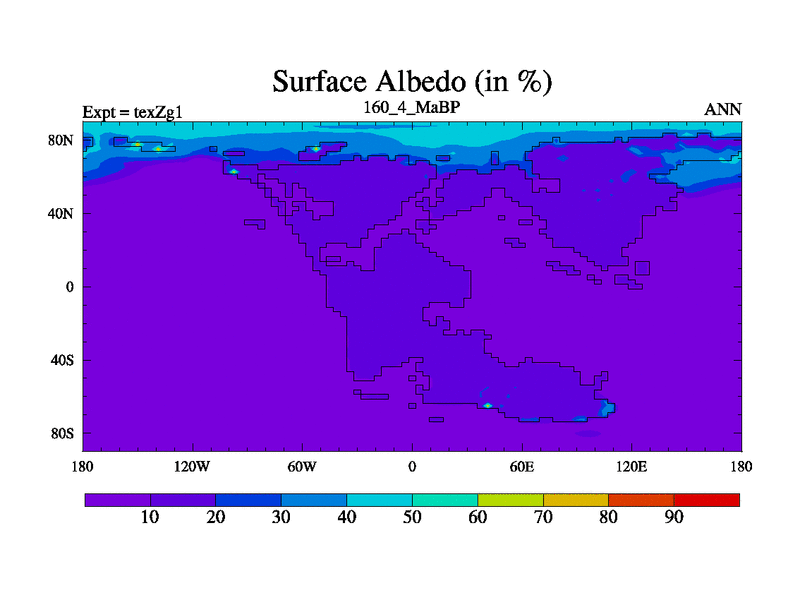 Surface Albedo (in %)

Expt = texZg1
160_4_MaBP
ANN

80N
40N
0
40S
80S

180
120W
60W
0
60E
120E
180

10
20
30
40
50
60
70
80
90